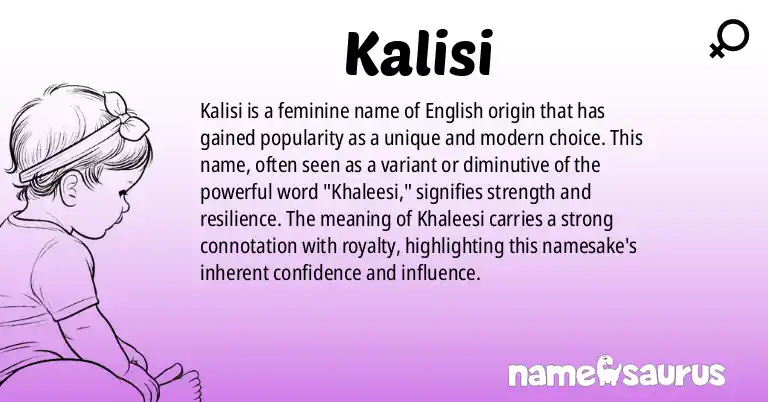 Kalisi

Kalisi is a feminine name of English origin that has gained popularity as a unique and modern choice. This name, often seen as a variant or diminutive of the powerful word "Khaleesi," signifies strength and resilience. The meaning of Khaleesi carries a strong connotation with royalty, highlighting this namesake's inherent confidence and influence.

namesaurus